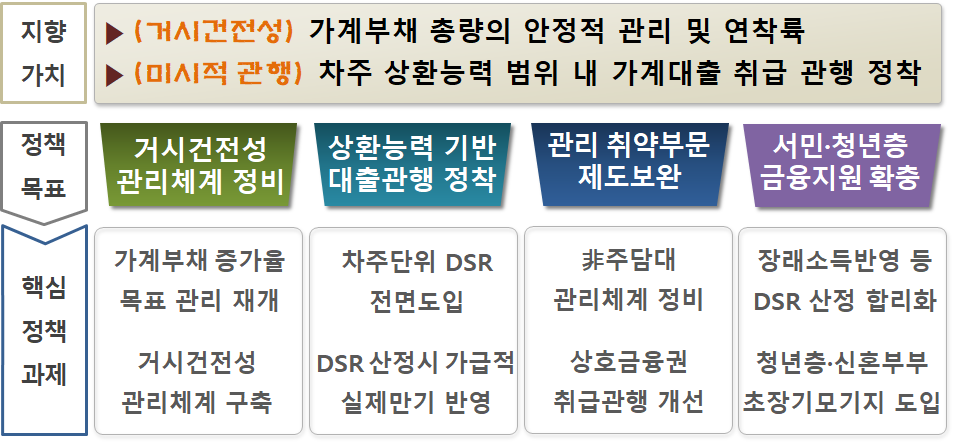 지향 가치

▶ (거시건전성) 가계부채 총량의 안정적 관리 및 연착륙
▶ (미시적 관행) 차주 상환능력 범위 내 가계대출 취급 관행 정착

정책 목표

거시건전성 관리체계 정비

상환능력 기반 대출관행 정착

관리 취약부문 제도보완

서민·청년층 금융지원 확충

핵심 정책 과제

가계부채 증가율 목표 관리 재개

거시건전성 관리체계 구축

차주단위 DSR 전면도입

DSR 산정시 가급적 실제만기 반영

非주담대 관리체계 정비

상호금융권 취급관행 개선

장래소득반영 등 DSR 산정 합리화

청년층·신혼부부 초장기모기지 도입